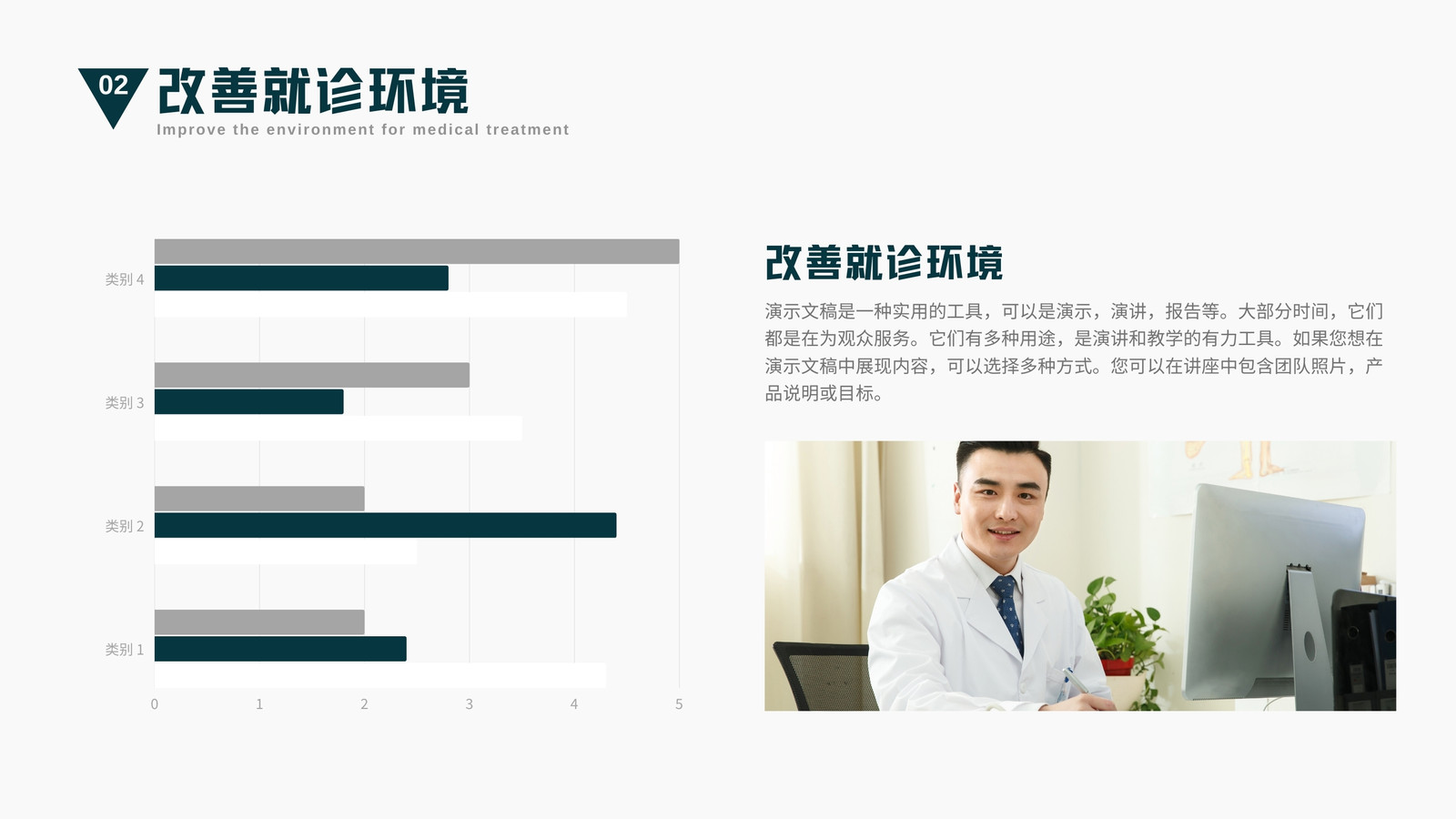 02 改善就诊环境
Improve the environment for medical treatment

类别 4
类别 3
类别 2
类别 1
0 1 2 3 4 5

改善就诊环境

演示文稿是一种实用的工具，可以是演示，演讲，报告等。大部分时间，它们都是在为观众服务。它们有多种用途，是演讲和教学的有力工具。如果您想在演示文稿中展现内容，可以选择多种方式。您可以在讲座中包含团队照片，产品说明或目标。